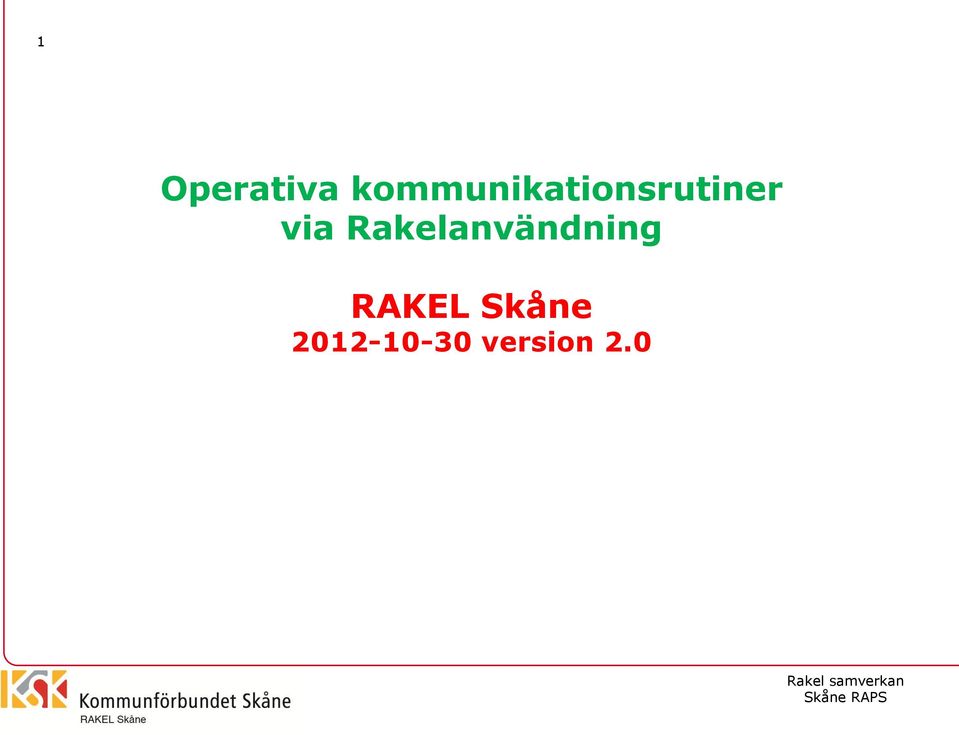 1

Operativa kommunikationsrutiner via Rakelanvändning

RAKEL Skåne
2012-10-30 version 2.0

KSK
Kommunförbundet Skåne
RAKEL Skåne

Rakel samverkan
Skåne RAPS